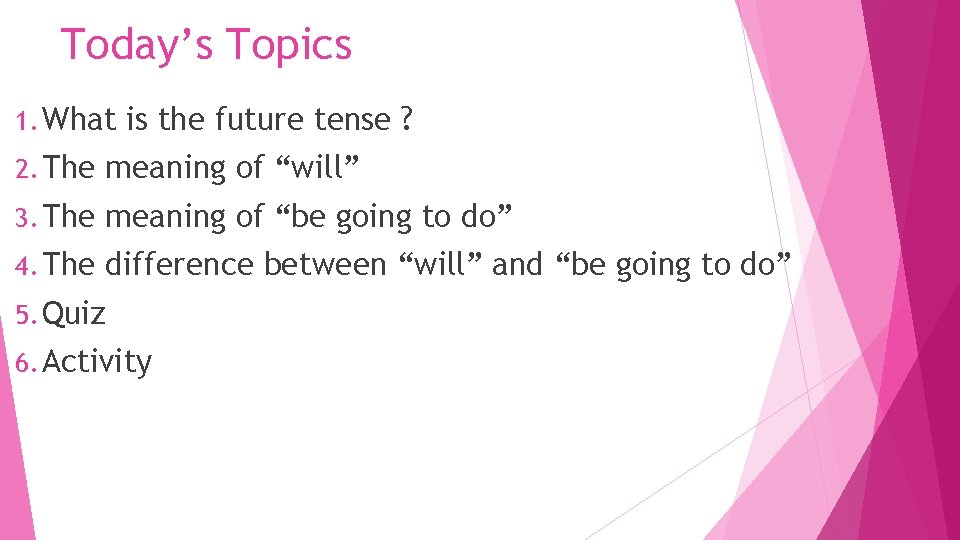 Today’s Topics

1. What is the future tense ?
2. The meaning of “will”
3. The meaning of “be going to do”
4. The difference between “will” and “be going to do”
5. Quiz
6. Activity